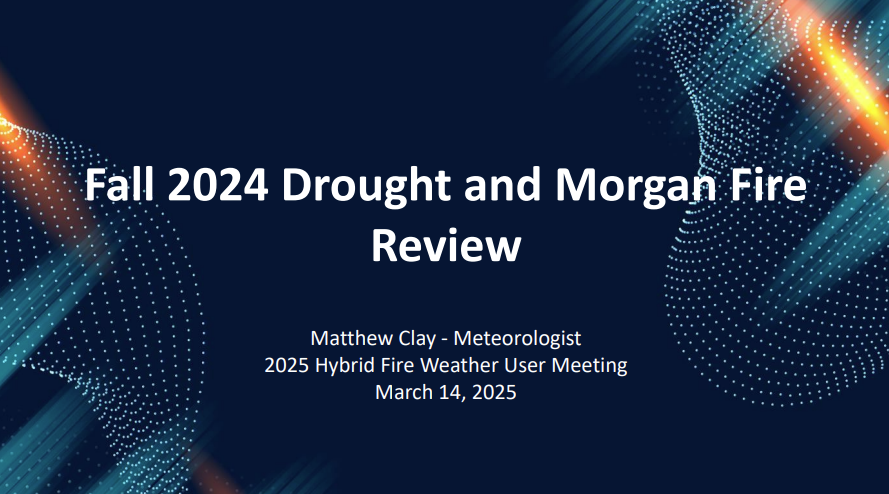 Fall 2024 Drought and Morgan Fire Review

Matthew Clay - Meteorologist
2025 Hybrid Fire Weather User Meeting
March 14, 2025